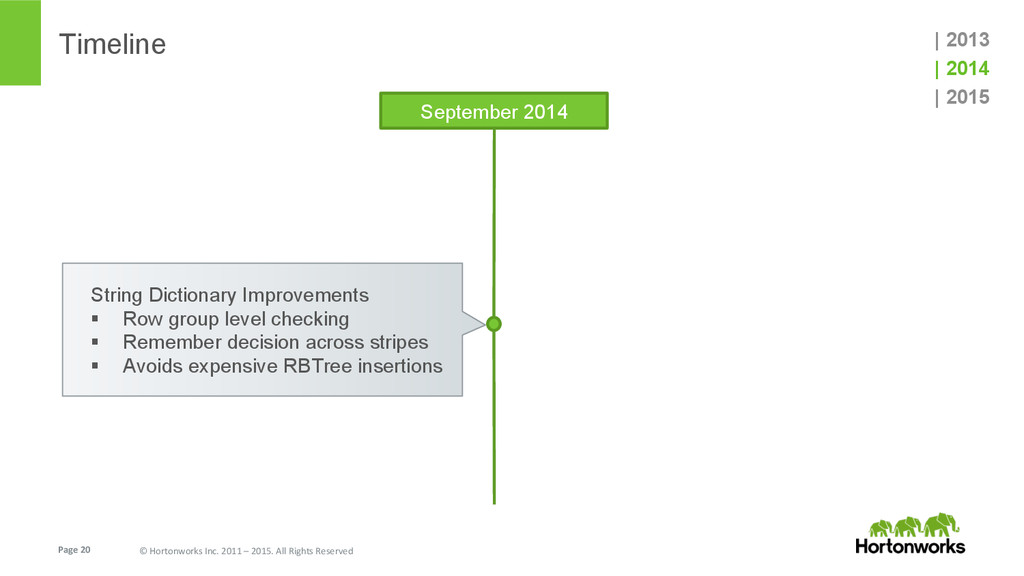 Timeline

| 2013
| 2014
| 2015

September 2014

String Dictionary Improvements
▪ Row group level checking
▪ Remember decision across stripes
▪ Avoids expensive RBTree insertions

Page 20

© Hortonworks Inc. 2011 – 2015. All Rights Reserved

Hortonworks